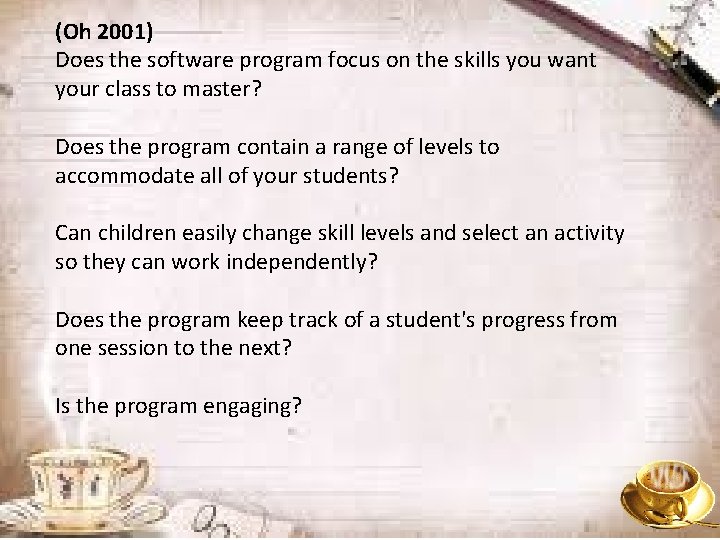 (Oh 2001)
Does the software program focus on the skills you want your class to master?

Does the program contain a range of levels to accommodate all of your students?

Can children easily change skill levels and select an activity so they can work independently?

Does the program keep track of a student's progress from one session to the next?

Is the program engaging?